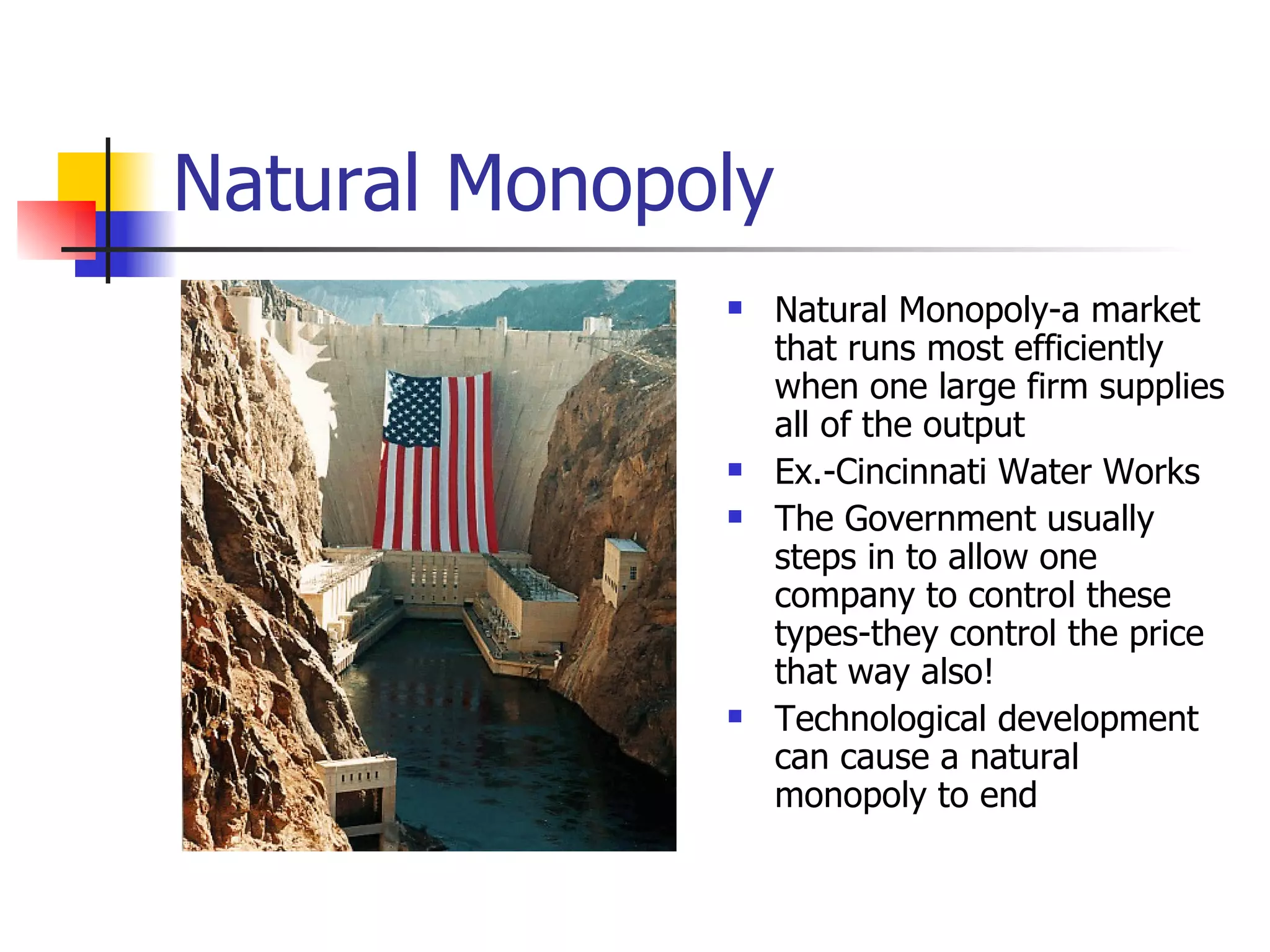 Natural Monopoly

- Natural Monopoly-a market that runs most efficiently when one large firm supplies all of the output
- Ex.-Cincinnati Water Works
- The Government usually steps in to allow one company to control these types-they control the price that way also!
- Technological development can cause a natural monopoly to end